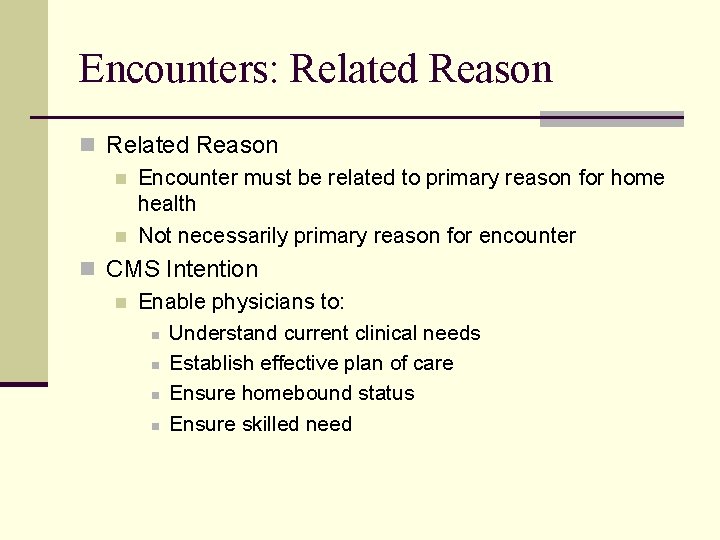 Encounters: Related Reason

Related Reason

Encounter must be related to primary reason for home health

Not necessarily primary reason for encounter

CMS Intention

Enable physicians to:

Understand current clinical needs

Establish effective plan of care

Ensure homebound status

Ensure skilled need